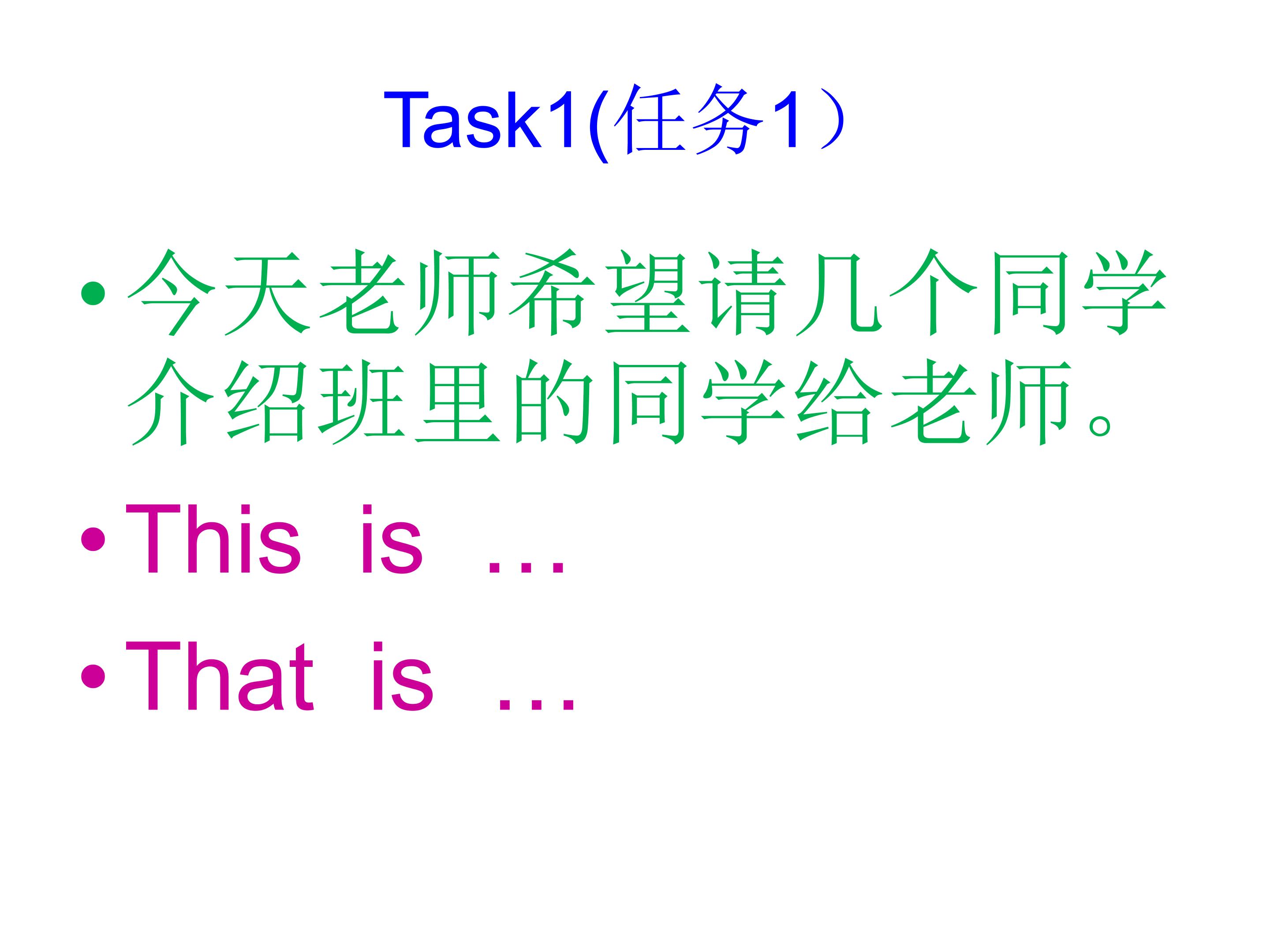 Task1(任务1）

• 今天老师希望请几个同学介绍班里的同学给老师。

• This is …

• That is …